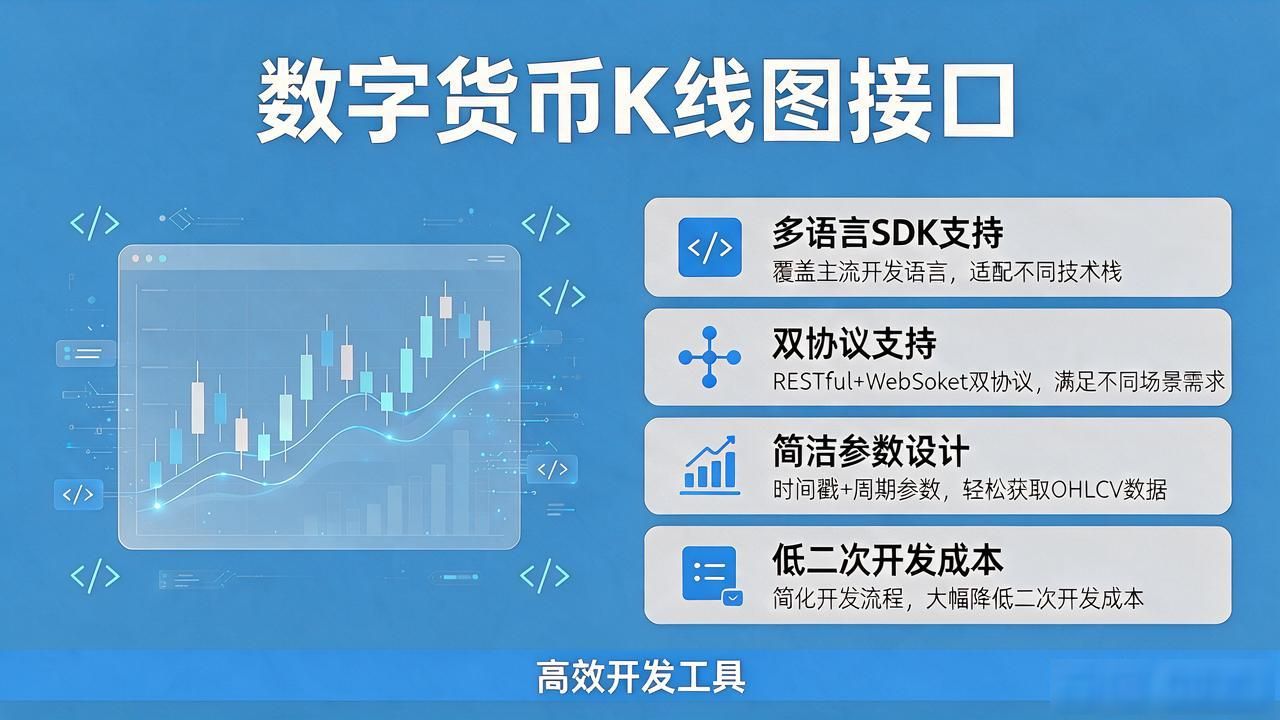 数字货币K线图接口

</>

</>

</>

</>

</>

</>

</>

</>

多语言SDK支持
覆盖主流开发语言，适配不同技术栈

双协议支持
RESTful+WebSoket双协议，满足不同场景需求

简洁参数设计
时间戳+周期参数，轻松获取OHLCV数据

低二次开发成本
简化开发流程，大幅降低二次开发成本

高效开发工具